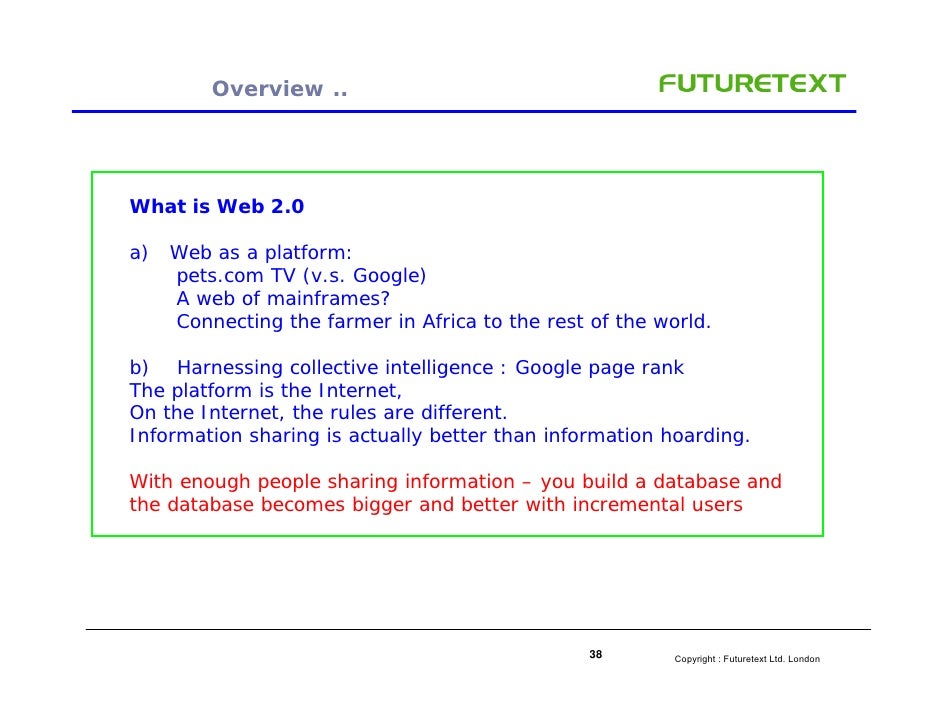 Overview ..

FUTURETEXT

What is Web 2.0

a) Web as a platform:
pets.com TV (v.s. Google)
A web of mainframes?
Connecting the farmer in Africa to the rest of the world.

b) Harnessing collective intelligence : Google page rank
The platform is the Internet,
On the Internet, the rules are different.
Information sharing is actually better than information hoarding.

With enough people sharing information – you build a database and the database becomes bigger and better with incremental users

38

Copyright : Futuretext Ltd. London